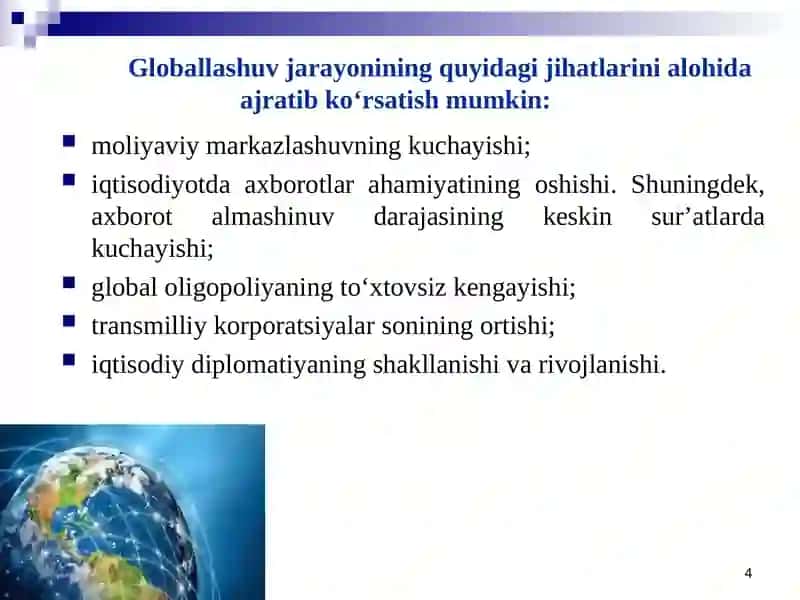 Globallashuv jarayonining quyidagi jihatlarini alohida ajratib ko‘rsatish mumkin:

- moliyaviy markazlashuvning kuchayishi;
- iqtisodiyotda axborotlar ahamiyatining oshishi. Shuningdek, axborot almashinuv darajasining keskin sur’atlarda kuchayishi;
- global oligopoliyaning to‘xtovsiz kengayishi;
- transmilliy korporatsiyalar sonining ortishi;
- iqtisodiy diplomatiyaning shakllanishi va rivojlanishi.

4